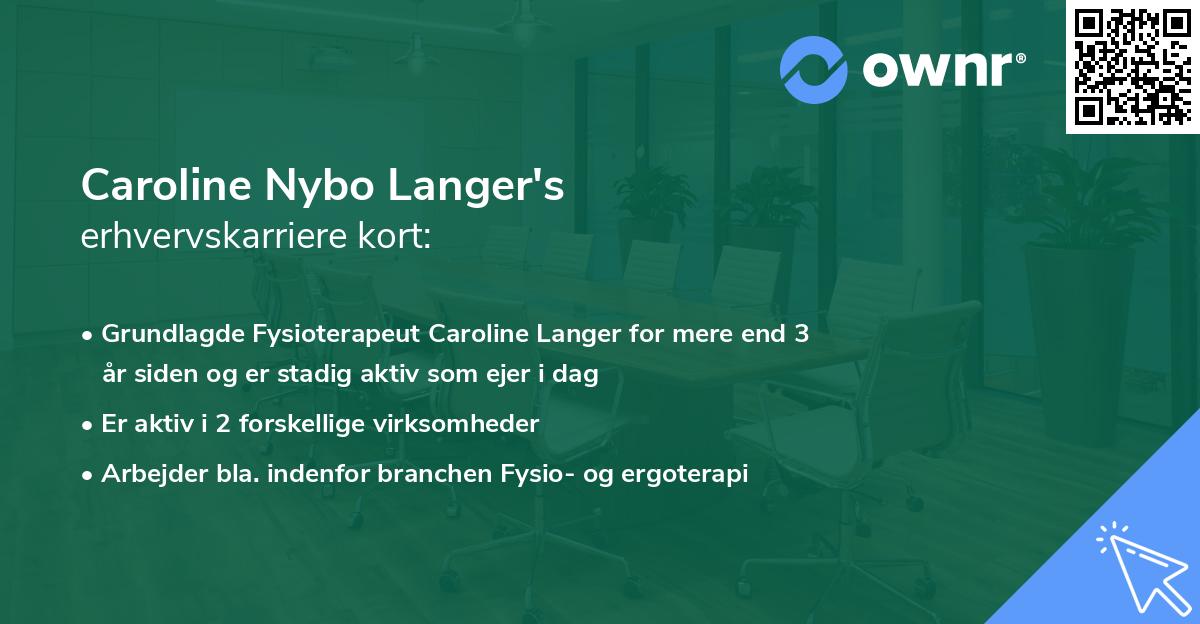 ownr®

Caroline Nybo Langer's
erhvervskarriere kort:

• Grundlagde Fysioterapeut Caroline Langer for mere end 3 år siden og er stadig aktiv som ejer i dag
• Er aktiv i 2 forskellige virksomheder
• Arbejder bla. indenfor branchen Fysio- og ergoterapi